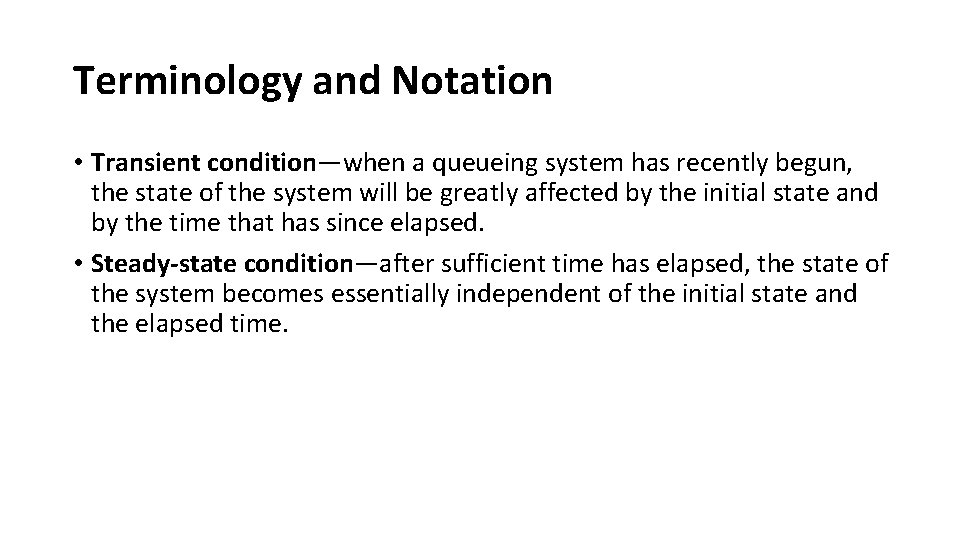 Terminology and Notation

• Transient condition—when a queueing system has recently begun, the state of the system will be greatly affected by the initial state and by the time that has since elapsed.

• Steady-state condition—after sufficient time has elapsed, the state of the system becomes essentially independent of the initial state and the elapsed time.